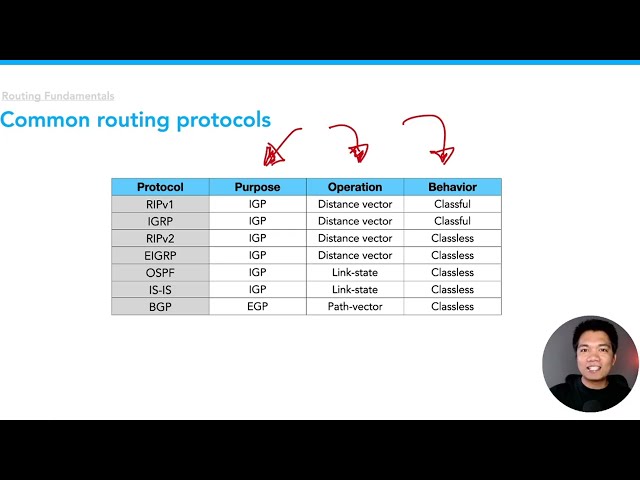 Routing Fundamentals

Common routing protocols

| Protocol | Purpose | Operation | Behavior |
|---|---|---|---|
| RIPv1 | IGP | Distance vector | Classful |
| IGRP | IGP | Distance vector | Classful |
| RIPv2 | IGP | Distance vector | Classless |
| EIGRP | IGP | Distance vector | Classless |
| OSPF | IGP | Link-state | Classless |
| IS-IS | IGP | Link-state | Classless |
| BGP | EGP | Path-vector | Classless |